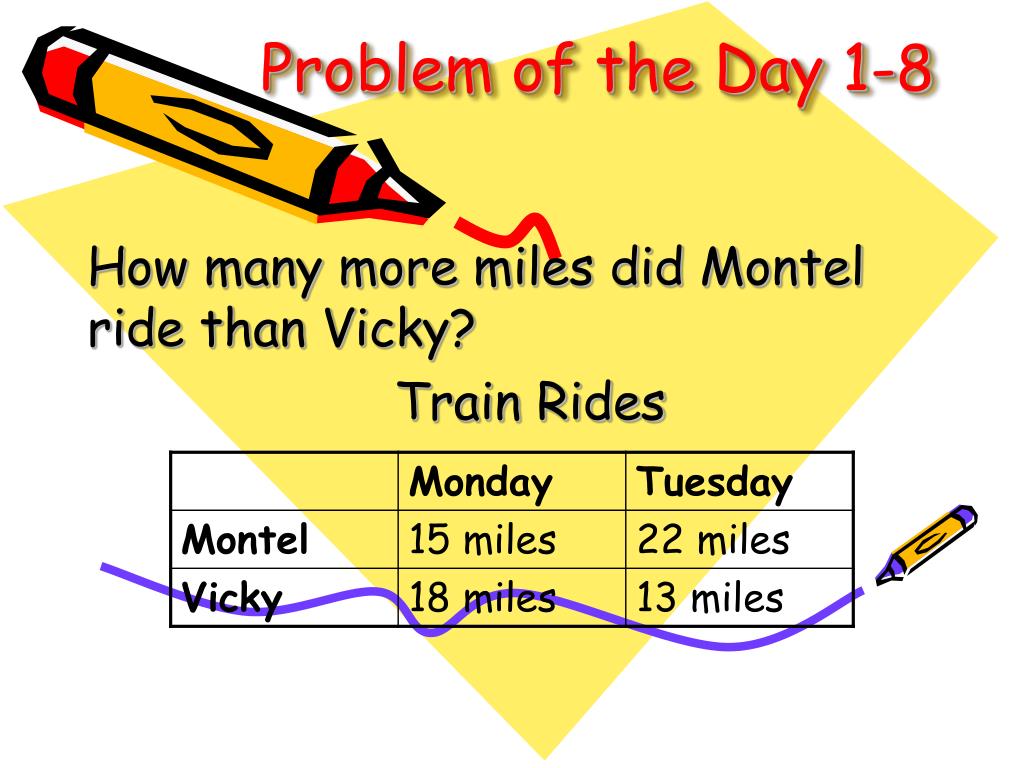 Problem of the Day 1-8

How many more miles did Montel ride than Vicky?

Train Rides

| | Monday | Tuesday |
|---|---|---|
| Montel | 15 miles | 22 miles |
| Vicky | 18 miles | 13 miles |